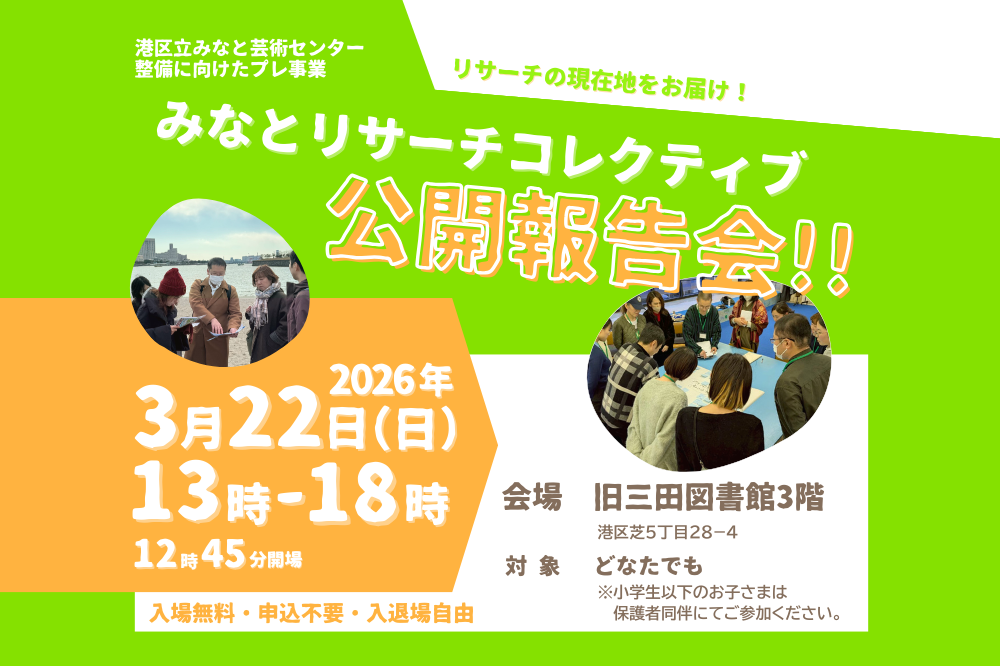 港区立みなと芸術センター
整備に向けたプレ事業

リサーチの現在地をお届け！

みなとリサーチコレクティブ
公開報告会!!

2026年
3月22日(日)
13時-18時
12時45分開場

入場無料・申込不要・入退場自由

会場　旧三田図書館3階
港区芝5丁目28−4

対象　どなたでも
※小学生以下のお子さまは
保護者同伴にてご参加ください。